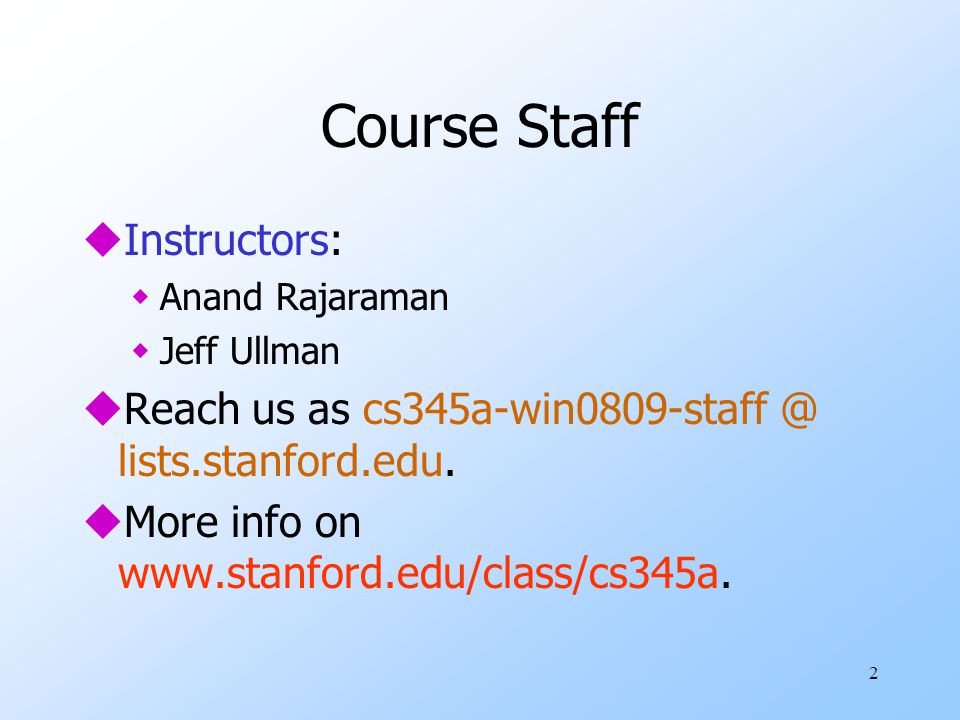 Course Staff

Instructors:

Anand Rajaraman

Jeff Ullman

Reach us as cs345a-win0809-staff @ lists.stanford.edu.

More info on www.stanford.edu/class/cs345a.

2